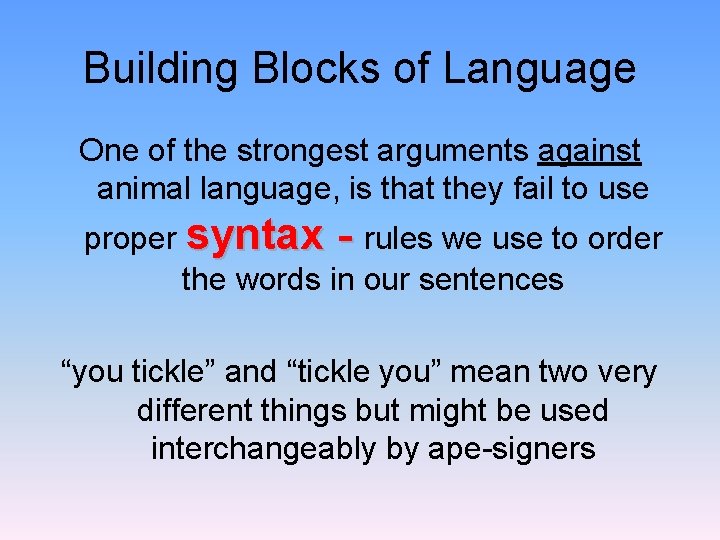 Building Blocks of Language

One of the strongest arguments against animal language, is that they fail to use proper syntax - rules we use to order the words in our sentences

“you tickle” and “tickle you” mean two very different things but might be used interchangeably by ape-signers